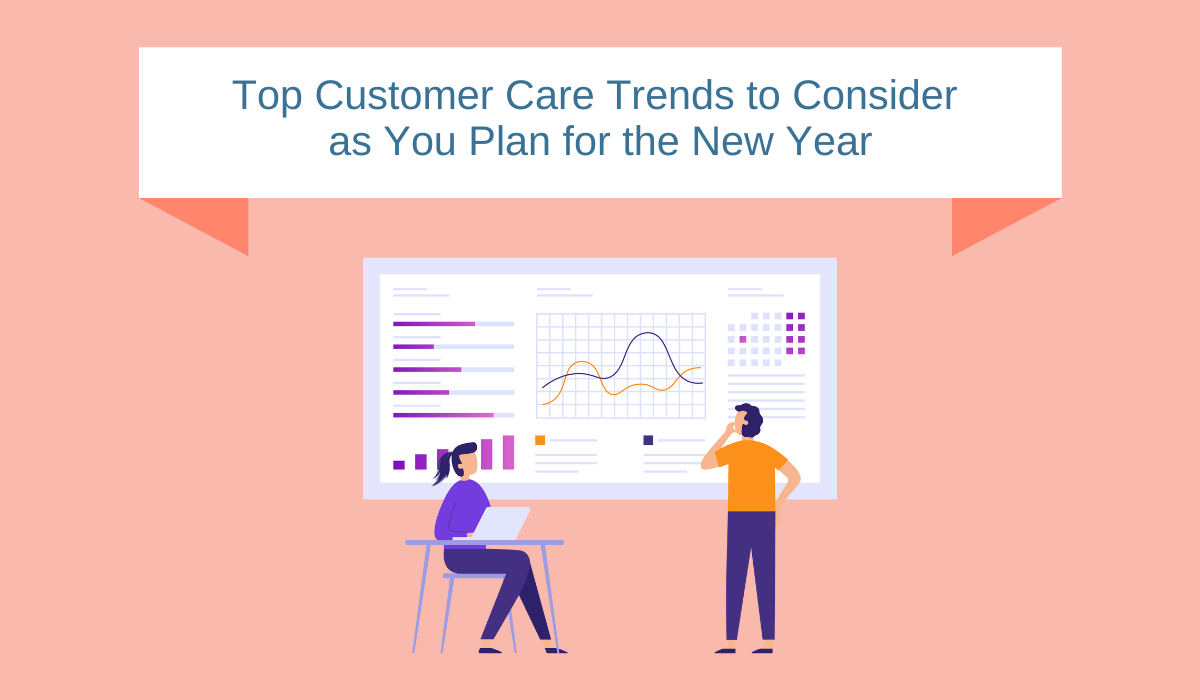 Top Customer Care Trends to Consider as You Plan for the New Year